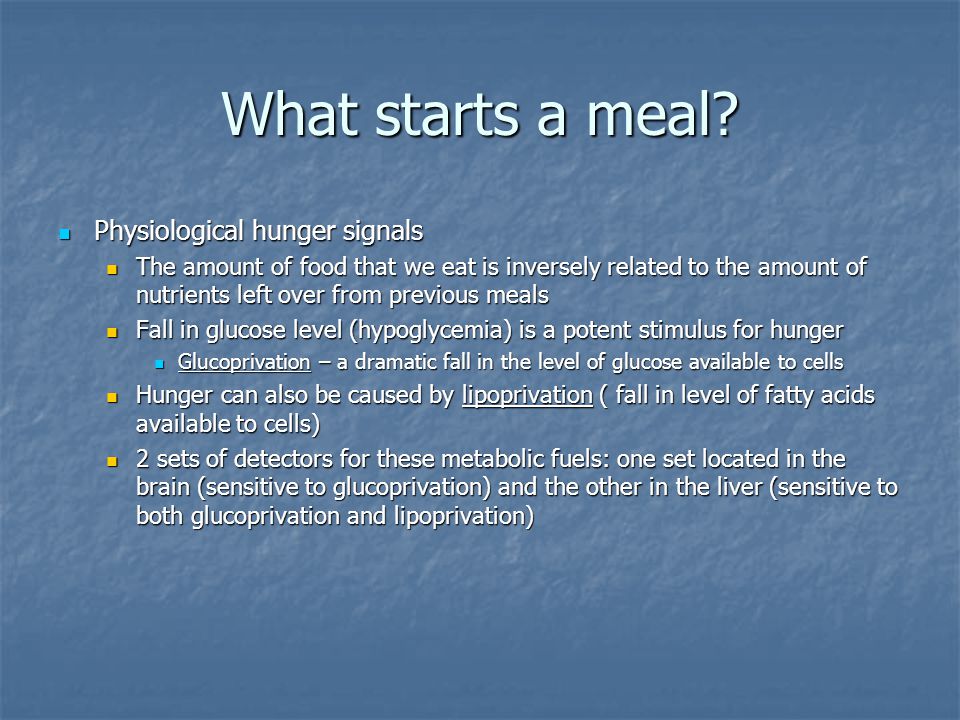 What starts a meal?

Physiological hunger signals

The amount of food that we eat is inversely related to the amount of nutrients left over from previous meals

Fall in glucose level (hypoglycemia) is a potent stimulus for hunger

Glucoprivation – a dramatic fall in the level of glucose available to cells

Hunger can also be caused by lipoprivation ( fall in level of fatty acids available to cells)

2 sets of detectors for these metabolic fuels: one set located in the brain (sensitive to glucoprivation) and the other in the liver (sensitive to both glucoprivation and lipoprivation)